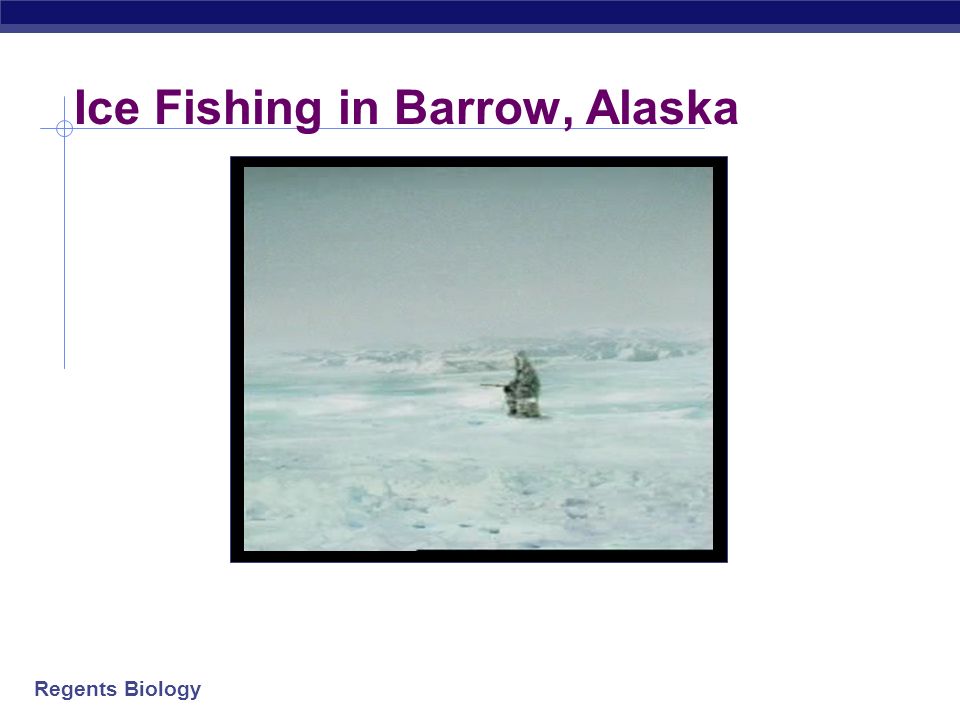 Ice Fishing in Barrow, Alaska

Regents Biology